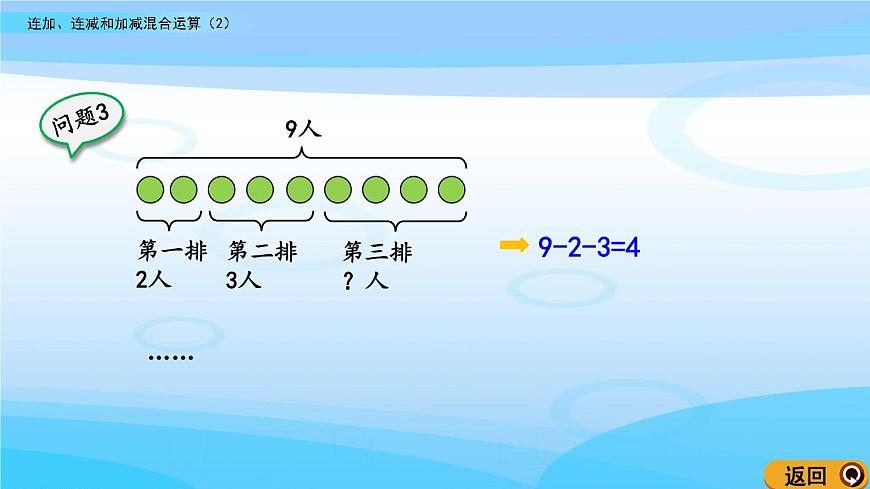 连加、连减和加减混合运算（2）

问题3

9人

第一排
2人

第二排
3人

第三排
？人

$9-2-3=4$

……

返回